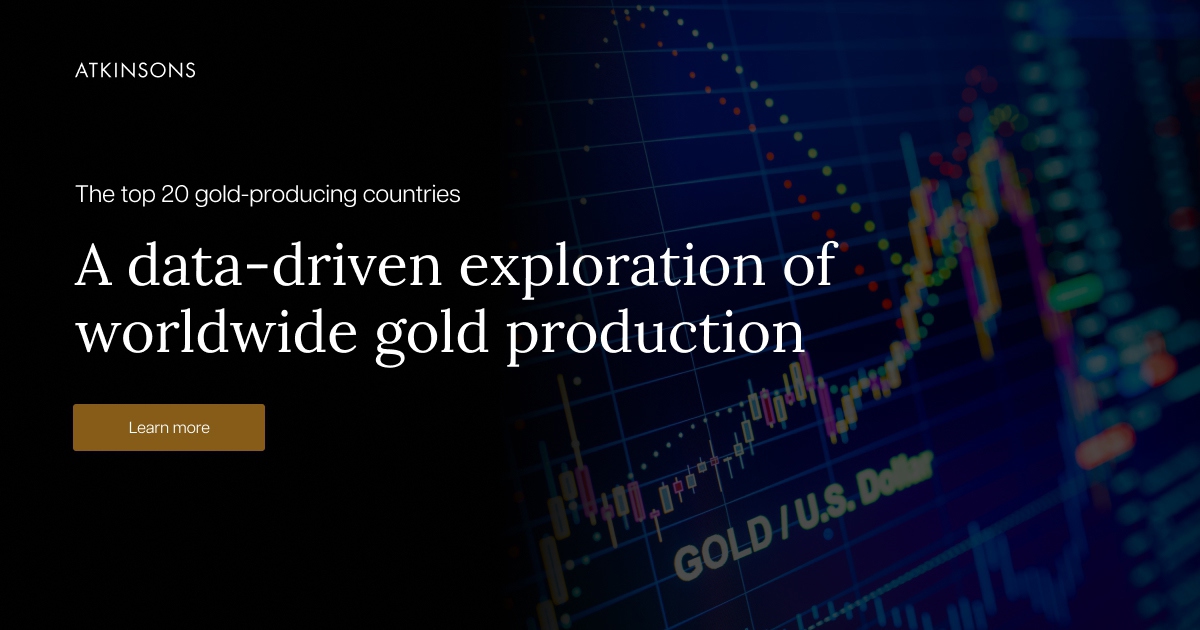 ATKINSONS

The top 20 gold-producing countries

A data-driven exploration of worldwide gold production

Learn more

GOLD / U.S. Dollar